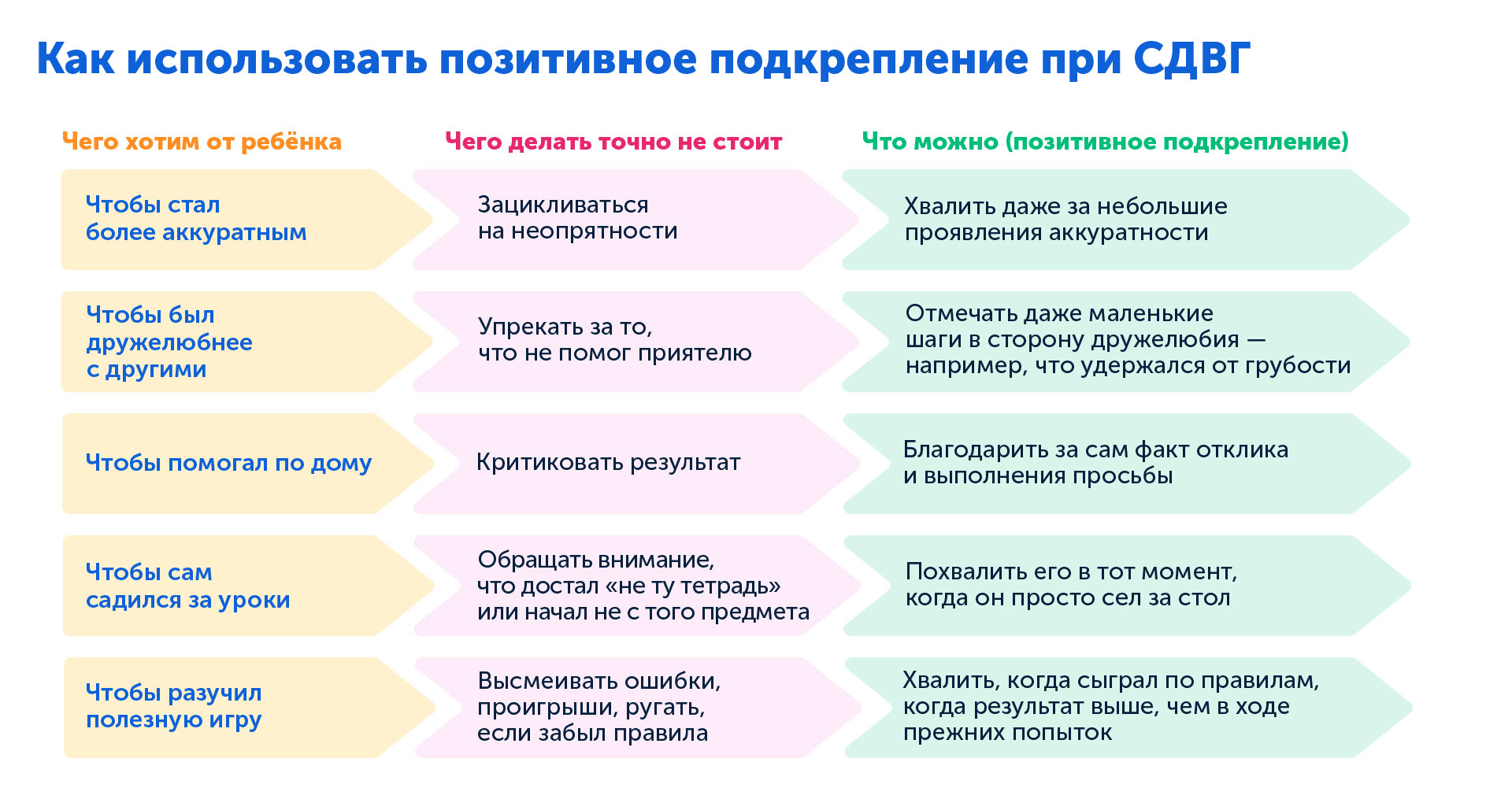 Как использовать позитивное подкрепление при СДВГ

| Чего хотим от ребёнка | Чего делать точно не стоит | Что можно (позитивное подкрепление) |
|---|---|---|
| Чтобы стал более аккуратным | Зацикливаться на неопрятности | Хвалить даже за небольшие проявления аккуратности |
| Чтобы был дружелюбнее с другими | Упрекать за то, что не помог приятелю | Отмечать даже маленькие шаги в сторону дружелюбия — например, что удержался от грубости |
| Чтобы помогал по дому | Критиковать результат | Благодарить за сам факт отклика и выполнения просьбы |
| Чтобы сам садился за уроки | Обращать внимание, что достал «не ту тетрадь» или начал не с того предмета | Похвалить его в тот момент, когда он просто сел за стол |
| Чтобы разучил полезную игру | Высмеивать ошибки, проигрыши, ругать, если забыл правила | Хвалить, когда сыграл по правилам, когда результат выше, чем в ходе прежних попыток |